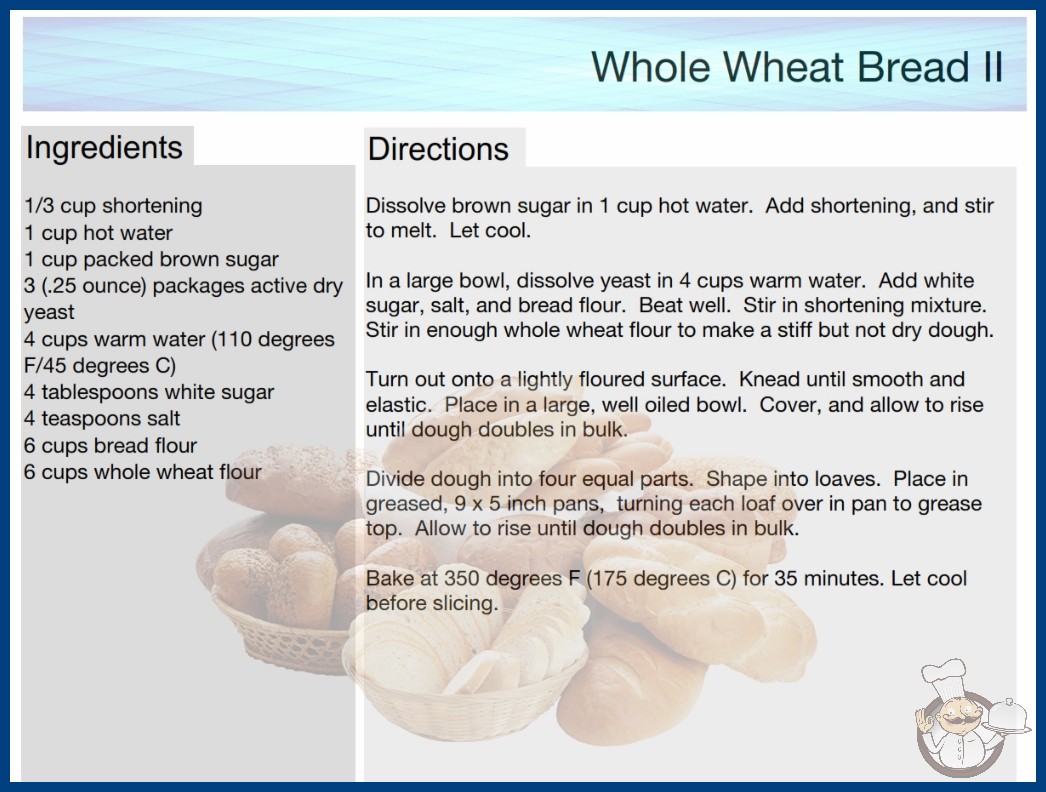 Whole Wheat Bread II

Ingredients

1/3 cup shortening
1 cup hot water
1 cup packed brown sugar
3 (.25 ounce) packages active dry yeast
4 cups warm water (110 degrees F/45 degrees C)
4 tablespoons white sugar
4 teaspoons salt
6 cups bread flour
6 cups whole wheat flour

Directions

Dissolve brown sugar in 1 cup hot water. Add shortening, and stir to melt. Let cool.

In a large bowl, dissolve yeast in 4 cups warm water. Add white sugar, salt, and bread flour. Beat well. Stir in shortening mixture. Stir in enough whole wheat flour to make a stiff but not dry dough.

Turn out onto a lightly floured surface. Knead until smooth and elastic. Place in a large, well oiled bowl. Cover, and allow to rise until dough doubles in bulk.

Divide dough into four equal parts. Shape into loaves. Place in greased, 9 x 5 inch pans, turning each loaf over in pan to grease top. Allow to rise until dough doubles in bulk.

Bake at 350 degrees F (175 degrees C) for 35 minutes. Let cool before slicing.